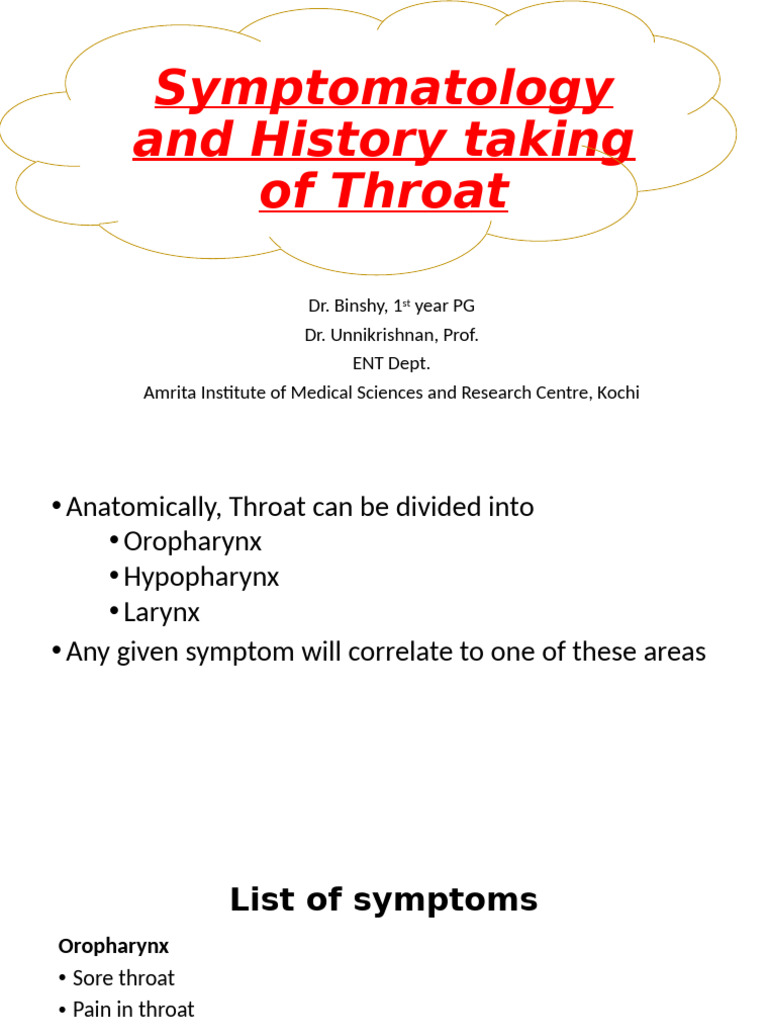 Symptomatology and History taking of Throat

Dr. Binshy, 1$^{st}$ year PG
Dr. Unnikrishnan, Prof.
ENT Dept.
Amrita Institute of Medical Sciences and Research Centre, Kochi

• Anatomically, Throat can be divided into
• Oropharynx
• Hypopharynx
• Larynx
• Any given symptom will correlate to one of these areas

List of symptoms

Oropharynx
• Sore throat
• Pain in throat